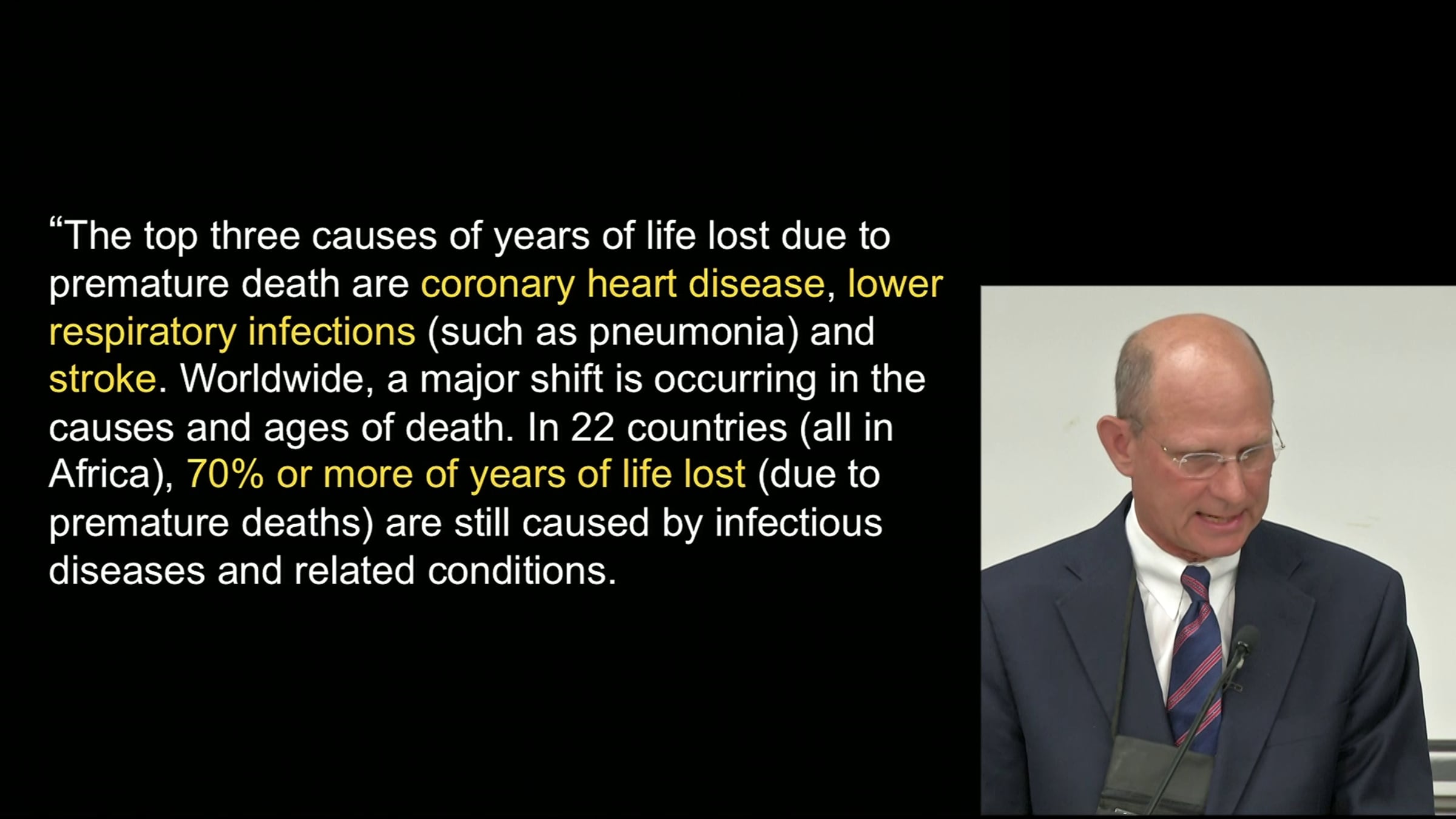 "The top three causes of years of life lost due to premature death are coronary heart disease, lower respiratory infections (such as pneumonia) and stroke. Worldwide, a major shift is occurring in the causes and ages of death. In 22 countries (all in Africa), 70% or more of years of life lost (due to premature deaths) are still caused by infectious diseases and related conditions.